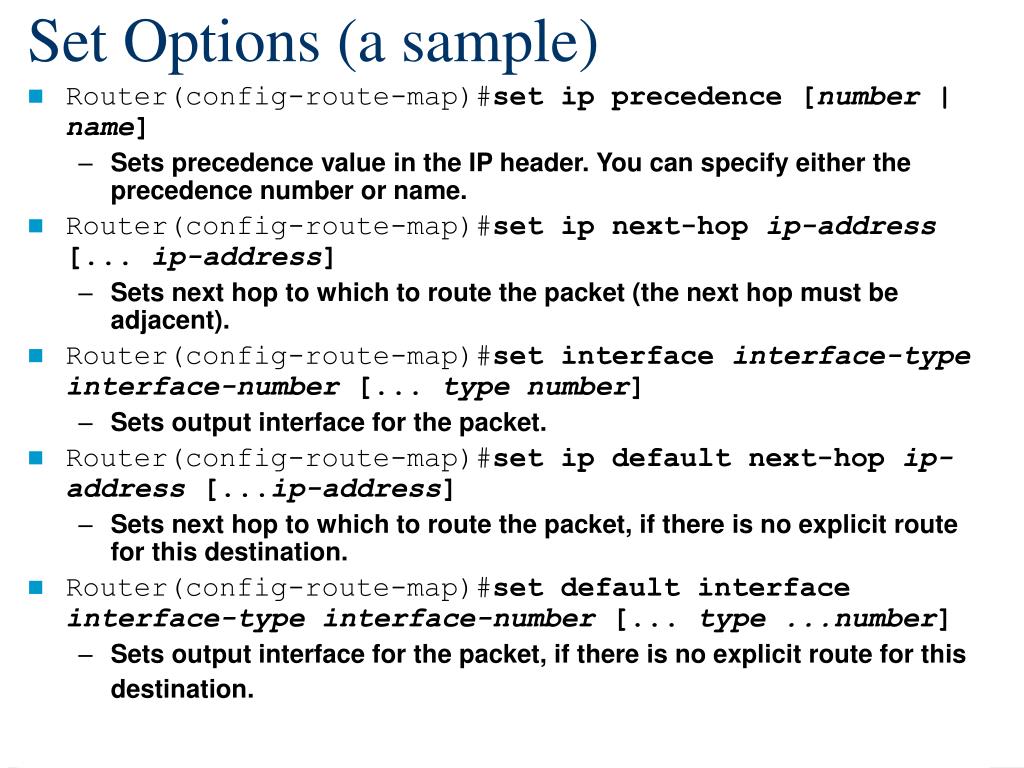 Set Options (a sample)

Router(config-route-map)#set ip precedence [number | name]

– Sets precedence value in the IP header. You can specify either the precedence number or name.

Router(config-route-map)#set ip next-hop ip-address [... ip-address]

– Sets next hop to which to route the packet (the next hop must be adjacent).

Router(config-route-map)#set interface interface-type interface-number [... type number]

– Sets output interface for the packet.

Router(config-route-map)#set ip default next-hop ip-address [...ip-address]

– Sets next hop to which to route the packet, if there is no explicit route for this destination.

Router(config-route-map)#set default interface interface-type interface-number [... type ...number]

– Sets output interface for the packet, if there is no explicit route for this destination.